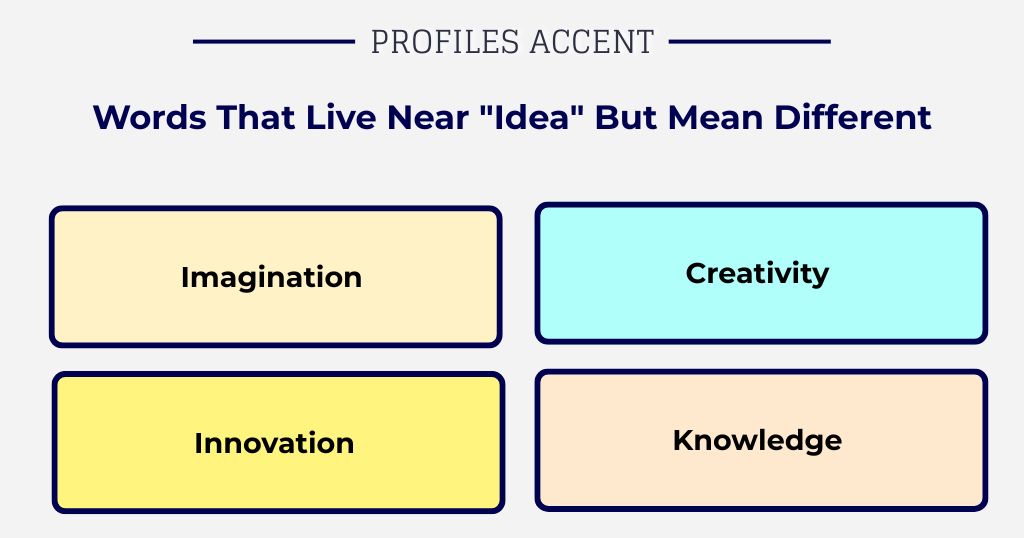 PROFILES ACCENT

Words That Live Near "Idea" But Mean Different

Imagination

Creativity

Innovation

Knowledge